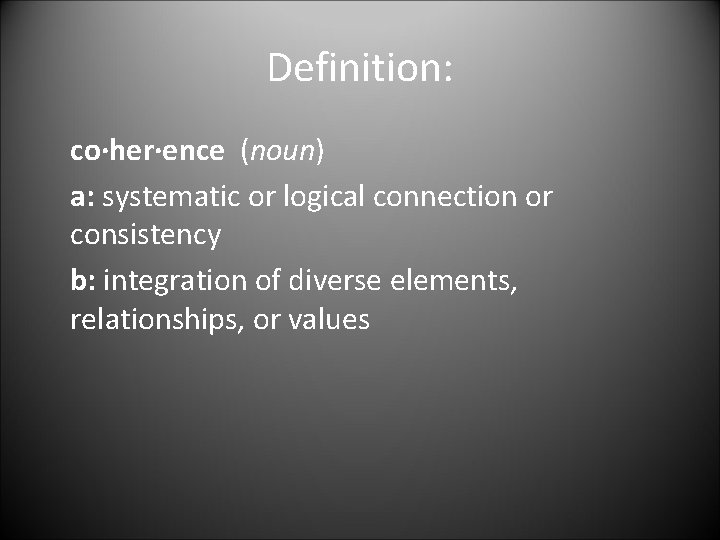 Definition:

co·her·ence (noun)

a: systematic or logical connection or consistency

b: integration of diverse elements, relationships, or values